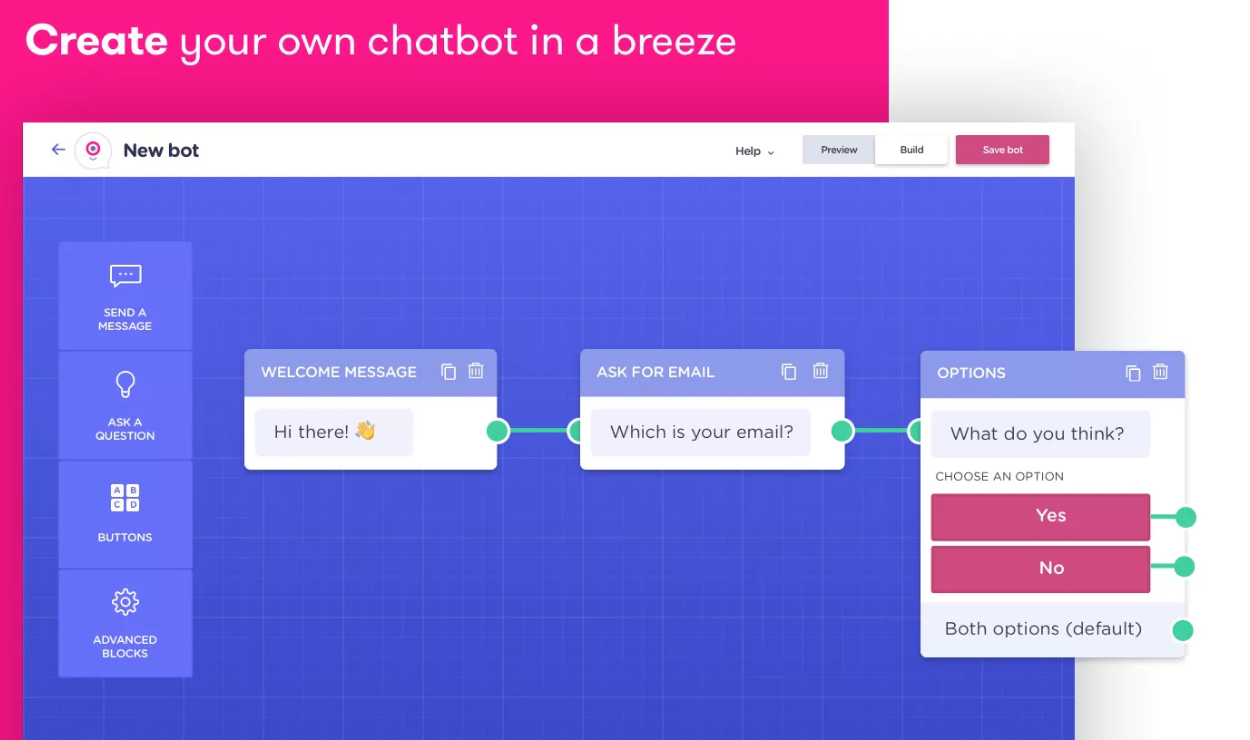 Create your own chatbot in a breeze

New bot

Help

Preview

Build

Save bot

SEND A MESSAGE

ASK A QUESTION

A B C D

BUTTONS

ADVANCED BLOCKS

WELCOME MESSAGE

Hi there! 👋

ASK FOR EMAIL

Which is your email?

OPTIONS

What do you think?

CHOOSE AN OPTION

Yes

No

Both options (default)